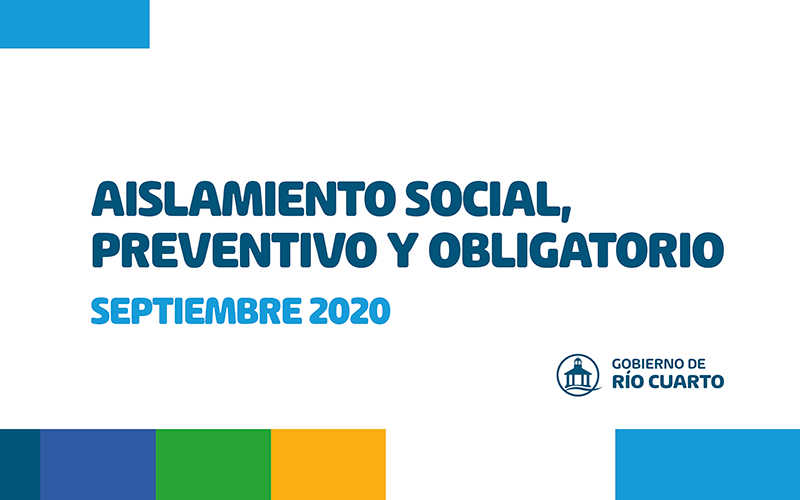 AISLAMIENTO SOCIAL, PREVENTIVO Y OBLIGATORIO

SEPTIEMBRE 2020

GOBIERNO DE
RÍO CUARTO